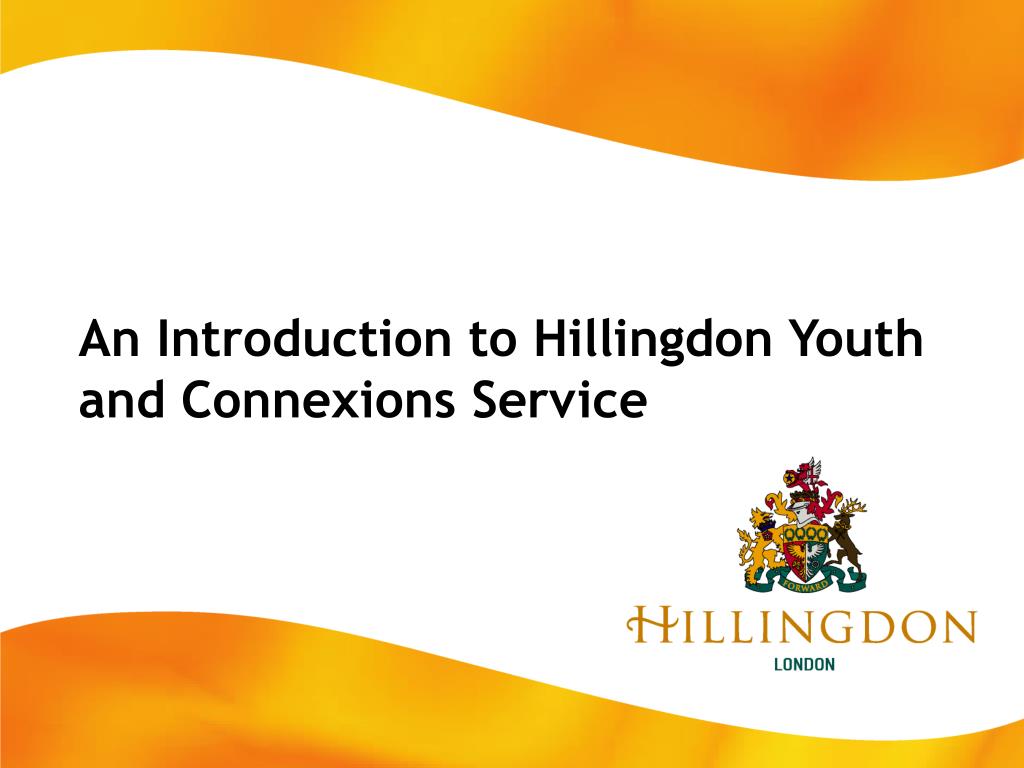 An Introduction to Hillingdon Youth and Connexions Service

FORWARD

HILLINGDON
LONDON